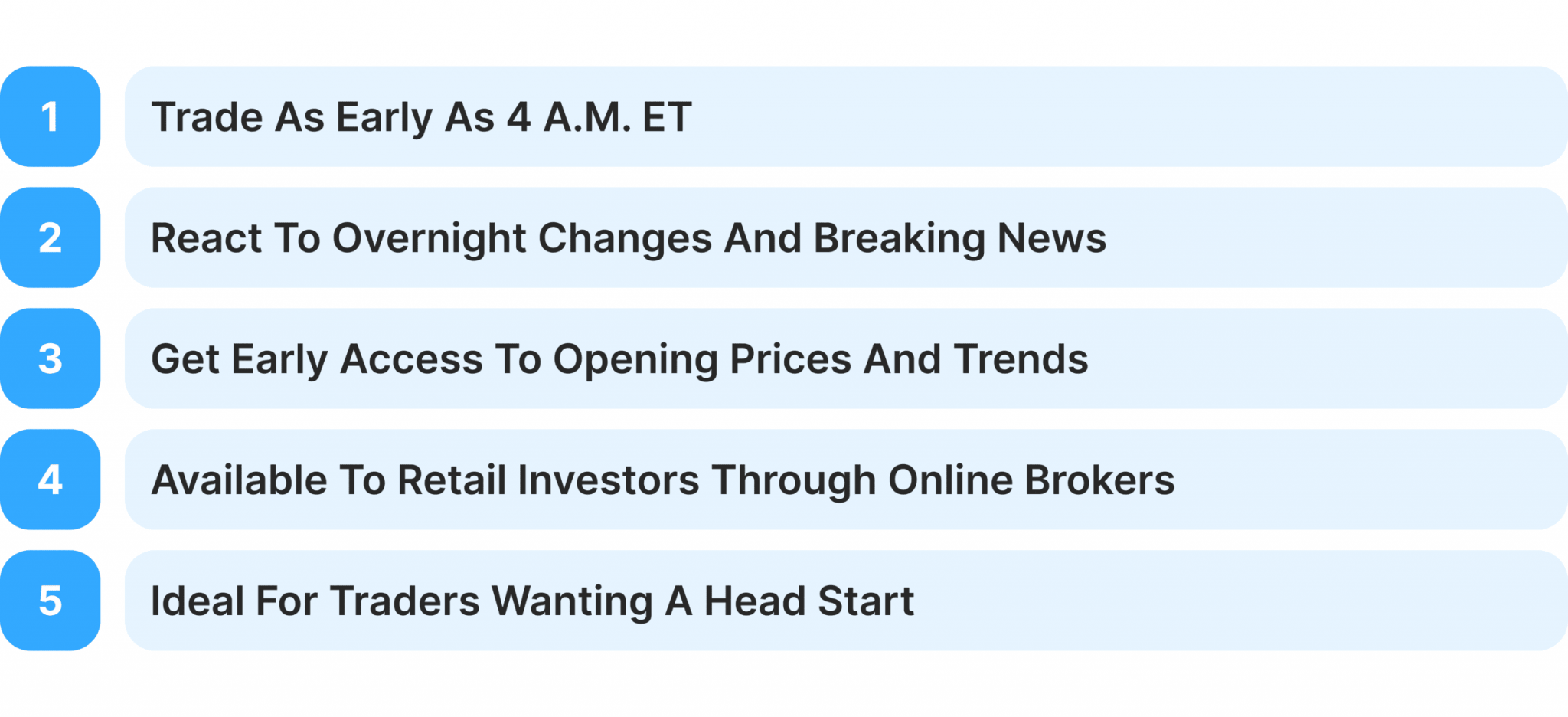 1 Trade As Early As 4 A.M. ET

2 React To Overnight Changes And Breaking News

3 Get Early Access To Opening Prices And Trends

4 Available To Retail Investors Through Online Brokers

5 Ideal For Traders Wanting A Head Start